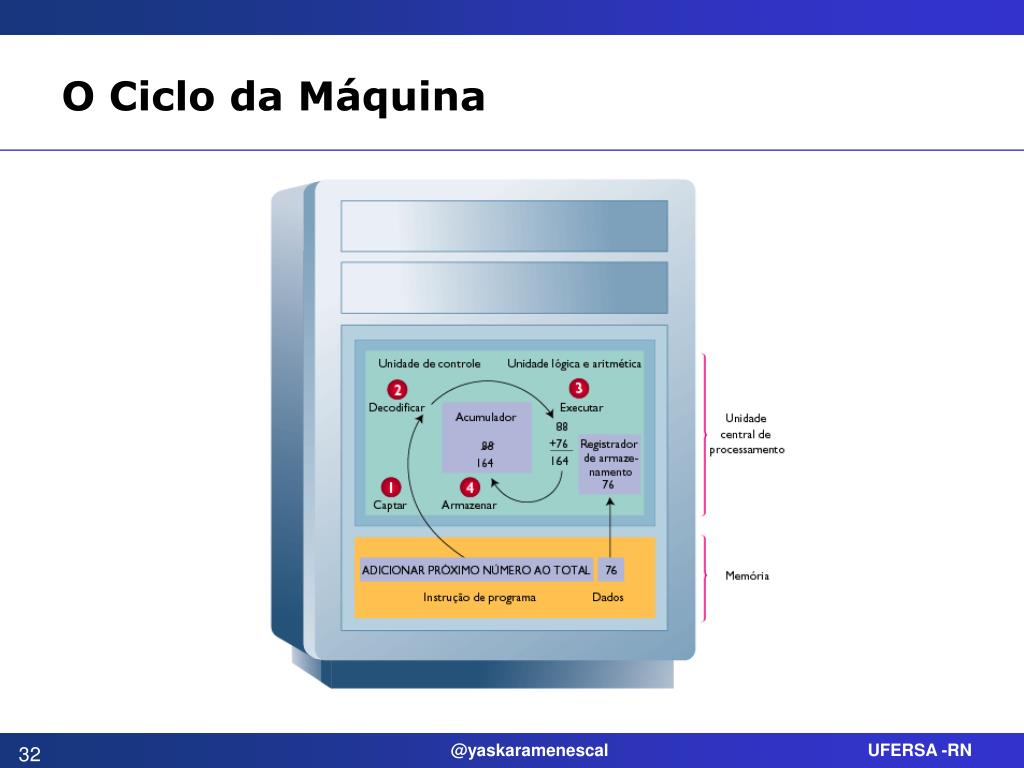 O Ciclo da Máquina

Unidade de controle

Unidade lógica e aritmética

2

Decodificar

3

Executar

Acumulador

88

164

88

+76

164

Registrador de armazenamento

76

1

Captar

4

Armazenar

Unidade central de processamento

ADICIONAR PRÓXIMO NÚMERO AO TOTAL

76

Instrução de programa

Dados

Memória

32

@yaskaramenescal

UFERSA -RN